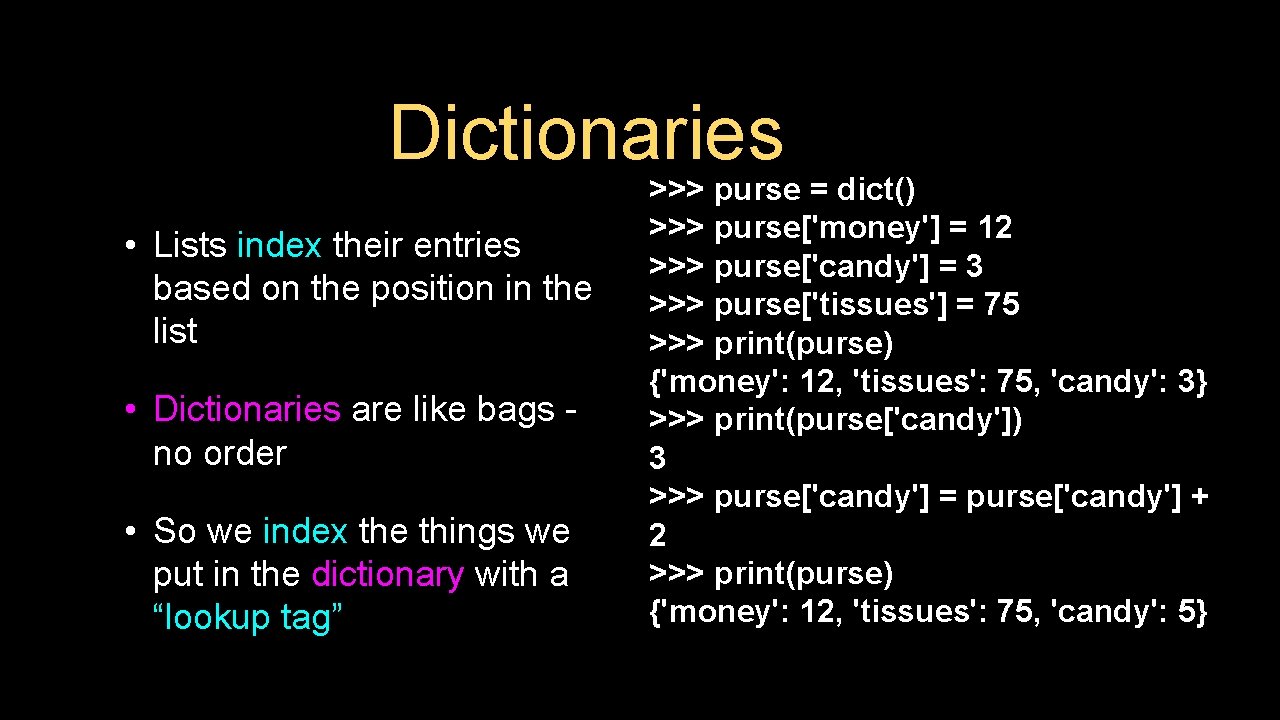 Dictionaries

• Lists index their entries based on the position in the list

• Dictionaries are like bags - no order

• So we index the things we put in the dictionary with a “lookup tag”

>>> purse = dict()
>>> purse['money'] = 12
>>> purse['candy'] = 3
>>> purse['tissues'] = 75
>>> print(purse)
{'money': 12, 'tissues': 75, 'candy': 3}
>>> print(purse['candy'])
3
>>> purse['candy'] = purse['candy'] + 2
>>> print(purse)
{'money': 12, 'tissues': 75, 'candy': 5}